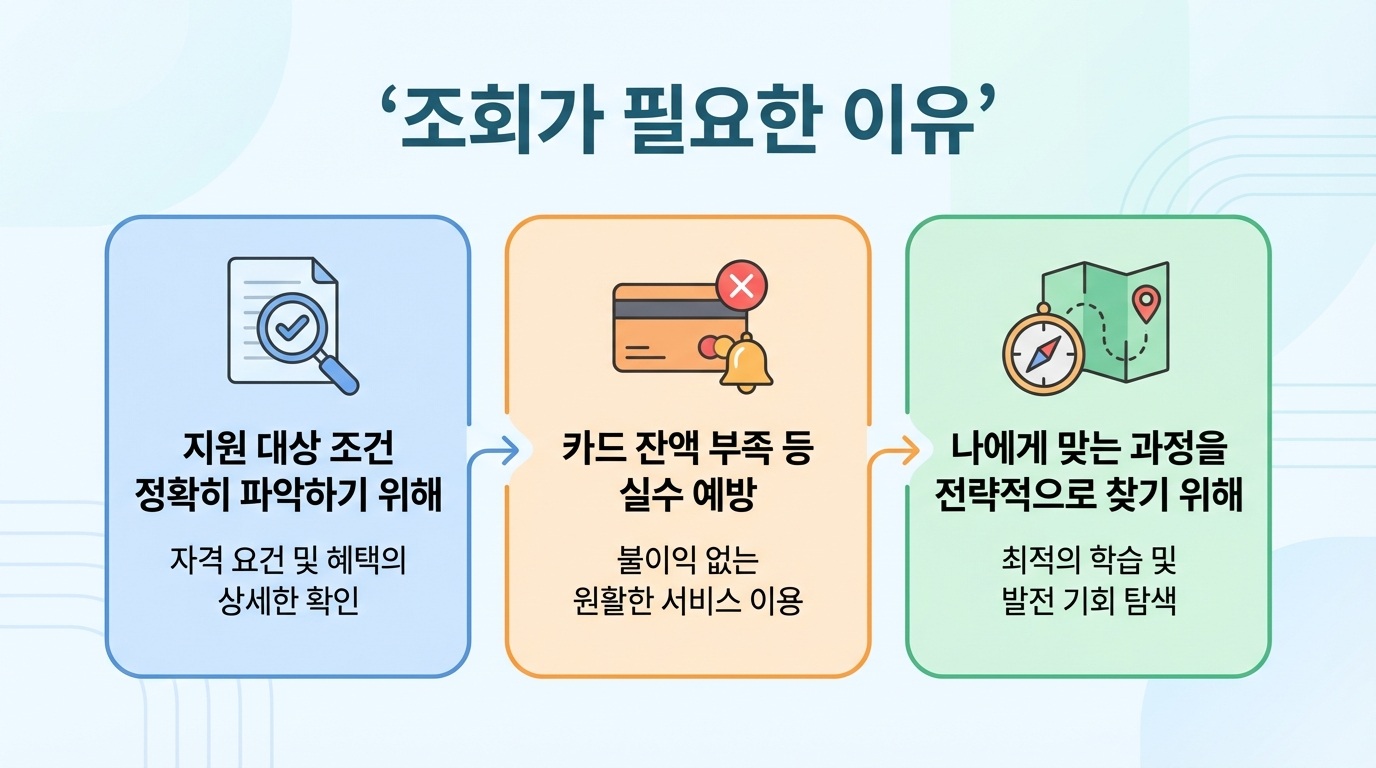 ‘조회가 필요한 이유’

지원 대상 조건 정확히 파악하기 위해

자격 요건 및 혜택의 상세한 확인

카드 잔액 부족 등 실수 예방

불이익 없는 원활한 서비스 이용

나에게 맞는 과정을 전략적으로 찾기 위해

최적의 학습 및 발전 기회 탐색